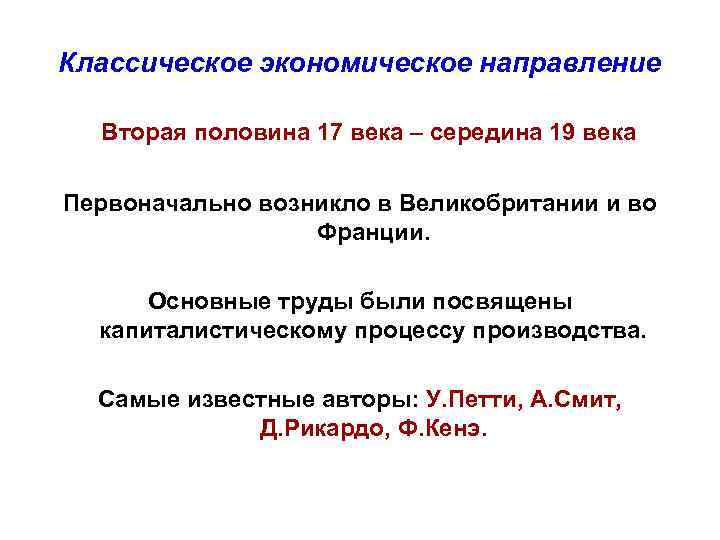 Классическое экономическое направление

Вторая половина 17 века – середина 19 века

Первоначально возникло в Великобритании и во Франции.

Основные труды были посвящены капиталистическому процессу производства.

Самые известные авторы: У.Петти, А.Смит, Д.Рикардо, Ф.Кенэ.